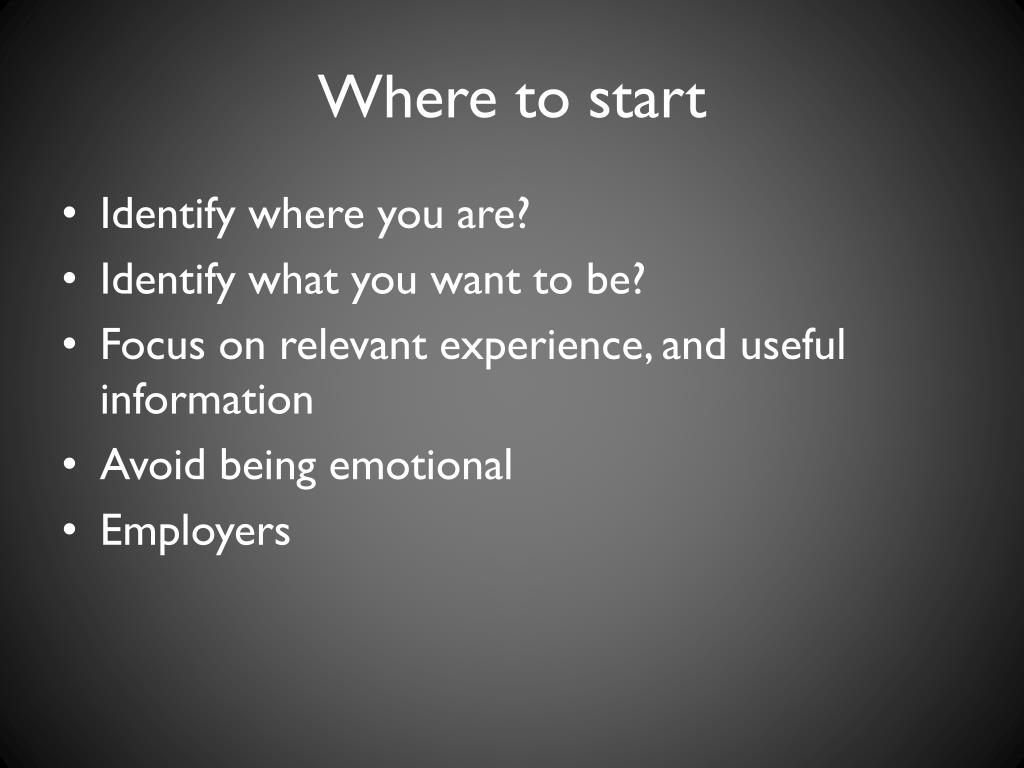 Where to start

• Identify where you are?
• Identify what you want to be?
• Focus on relevant experience, and useful information
• Avoid being emotional
• Employers